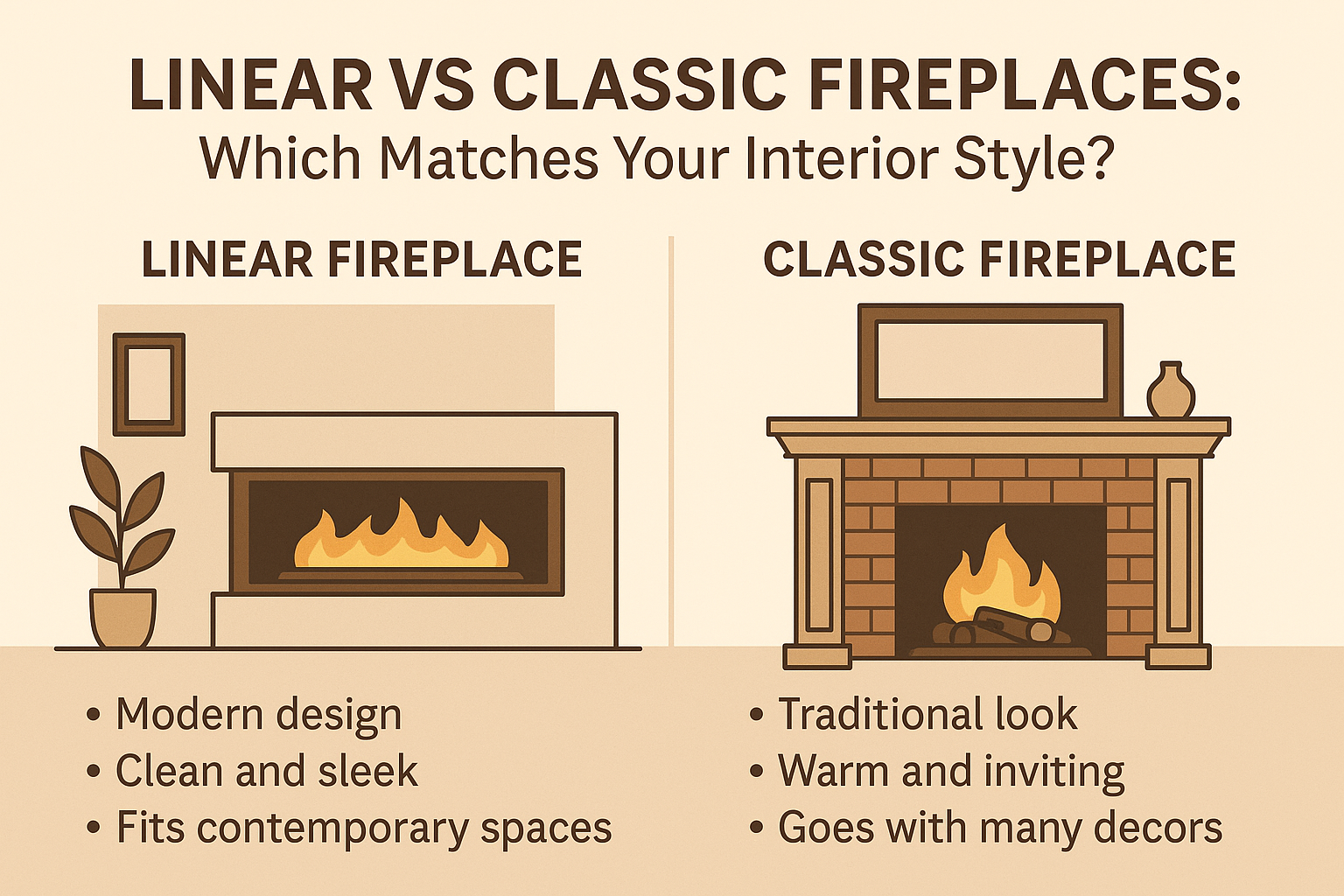 LINEAR VS CLASSIC FIREPLACES:
Which Matches Your Interior Style?

LINEAR FIREPLACE

• Modern design
• Clean and sleek
• Fits contemporary spaces

CLASSIC FIREPLACE

• Traditional look
• Warm and inviting
• Goes with many decors